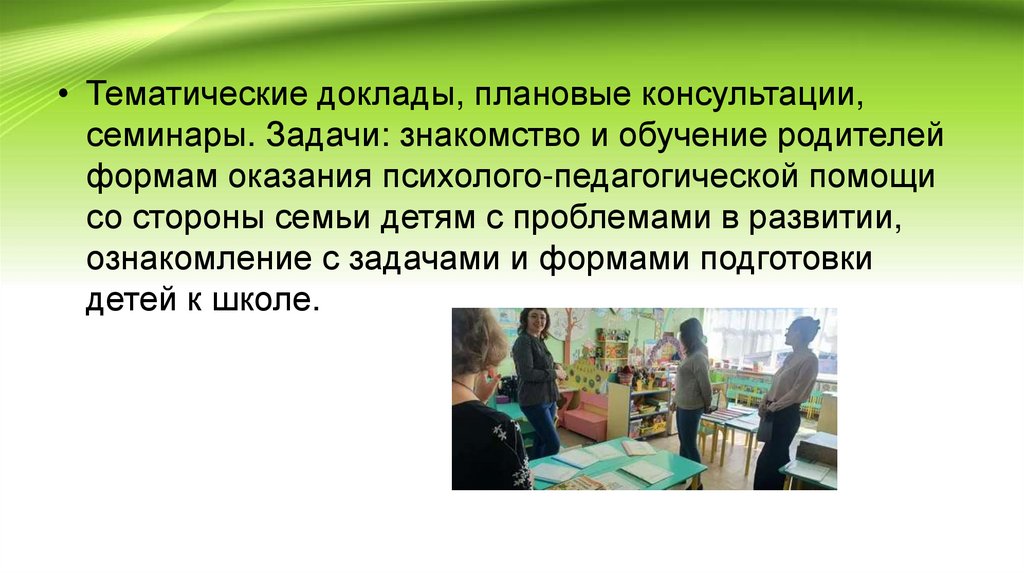 • Тематические доклады, плановые консультации, семинары. Задачи: знакомство и обучение родителей формам оказания психолого-педагогической помощи со стороны семьи детям с проблемами в развитии, ознакомление с задачами и формами подготовки детей к школе.